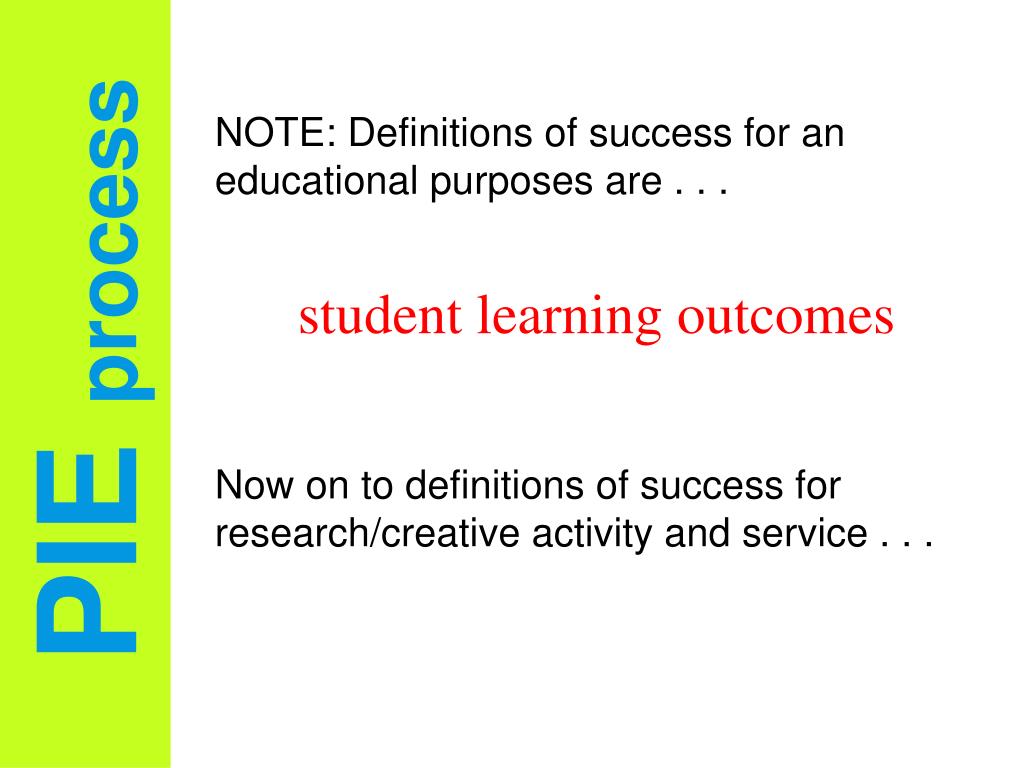 PIE process

NOTE: Definitions of success for an educational purposes are . . .

student learning outcomes

Now on to definitions of success for research/creative activity and service . . .